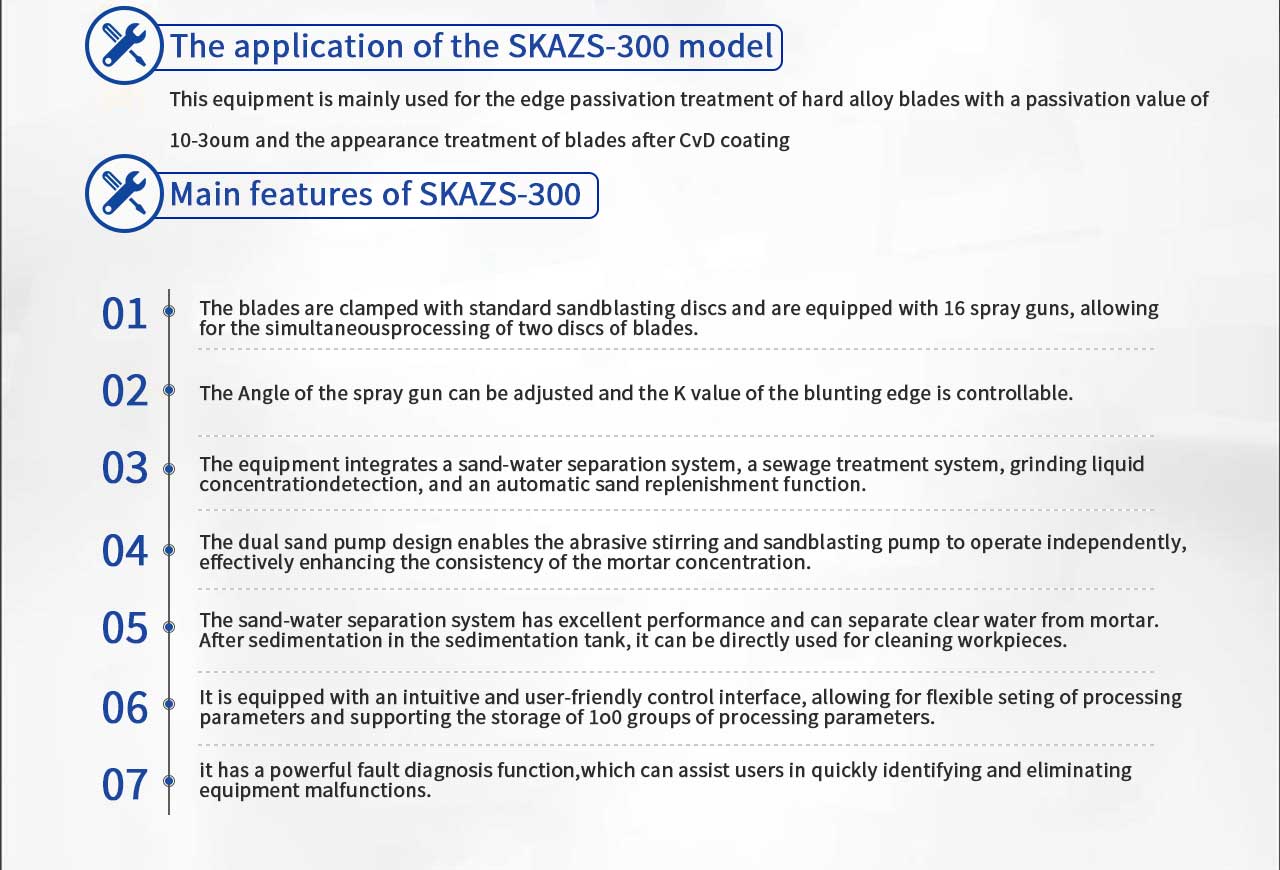 The application of the SKAZS-300 model

This equipment is mainly used for the edge passivation treatment of hard alloy blades with a passivation value of 10-3oum and the appearance treatment of blades after CvD coating

Main features of SKAZS-300

01 The blades are clamped with standard sandblasting discs and are equipped with 16 spray guns, allowing for the simultaneousprocessing of two discs of blades.

02 The Angle of the spray gun can be adjusted and the K value of the blunting edge is controllable.

03 The equipment integrates a sand-water separation system, a sewage treatment system, grinding liquid concentrationdetection, and an automatic sand replenishment function.

04 The dual sand pump design enables the abrasive stirring and sandblasting pump to operate independently, effectively enhancing the consistency of the mortar concentration.

05 The sand-water separation system has excellent performance and can separate clear water from mortar. After sedimentation in the sedimentation tank, it can be directly used for cleaning workpieces.

06 It is equipped with an intuitive and user-friendly control interface, allowing for flexible seting of processing parameters and supporting the storage of 1o0 groups of processing parameters.

07 it has a powerful fault diagnosis function,which can assist users in quickly identifying and eliminating equipment malfunctions.